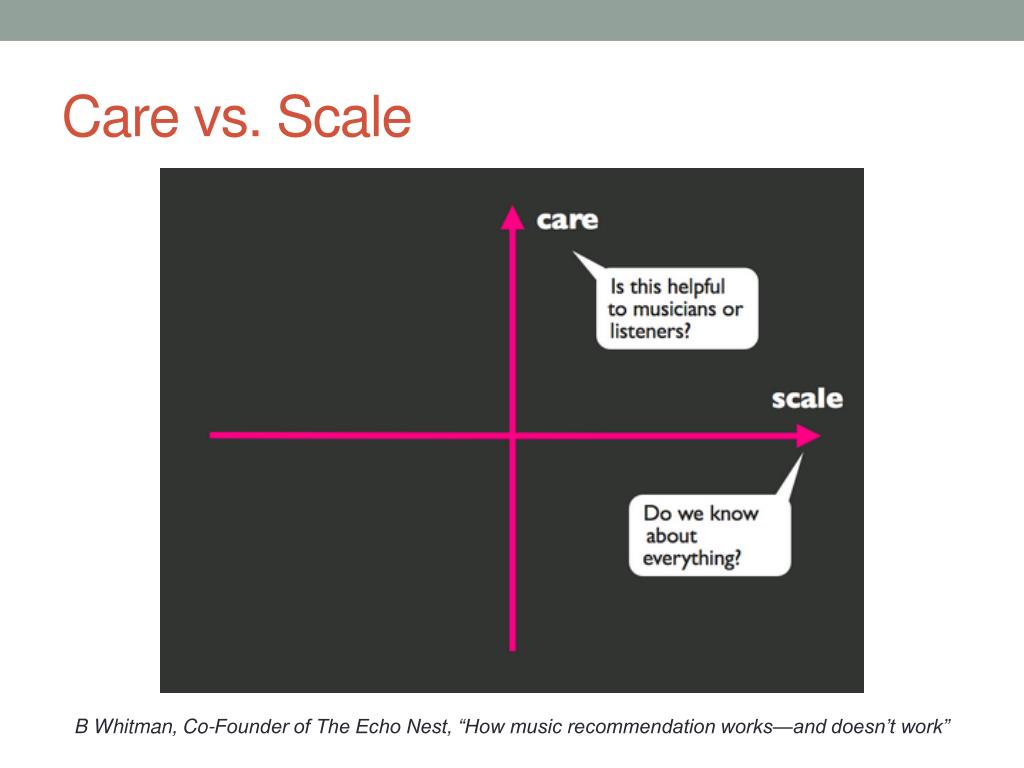 Care vs. Scale

care

Is this helpful to musicians or listeners?

scale

Do we know about everything?

B Whitman, Co-Founder of The Echo Nest, “How music recommendation works—and doesn’t work”